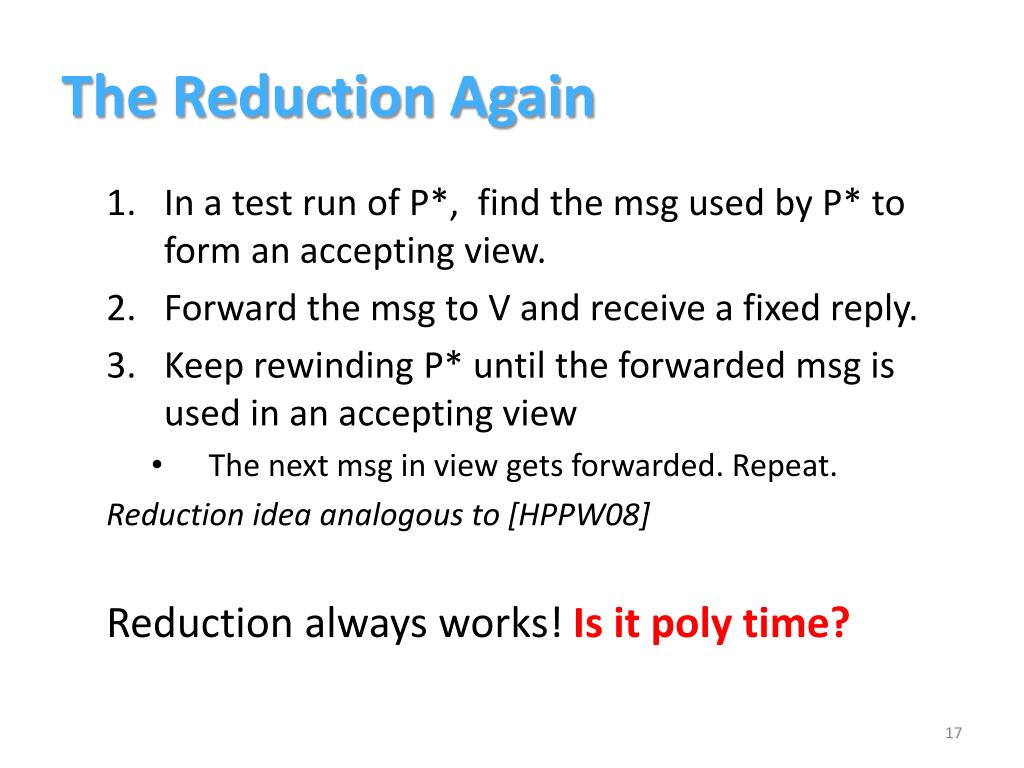 The Reduction Again

1. In a test run of P*, find the msg used by P* to form an accepting view.
2. Forward the msg to V and receive a fixed reply.
3. Keep rewinding P* until the forwarded msg is used in an accepting view
• The next msg in view gets forwarded. Repeat.

Reduction idea analogous to [HPPW08]

Reduction always works! Is it poly time?

17